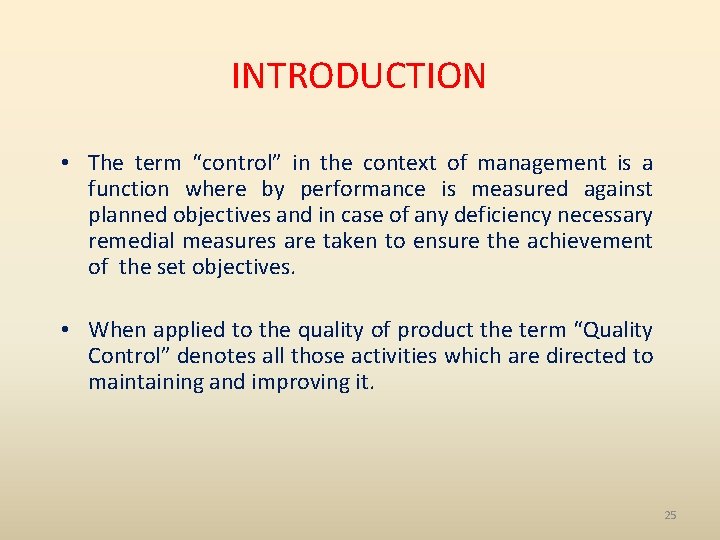 INTRODUCTION

• The term “control” in the context of management is a function where by performance is measured against planned objectives and in case of any deficiency necessary remedial measures are taken to ensure the achievement of the set objectives.

• When applied to the quality of product the term “Quality Control” denotes all those activities which are directed to maintaining and improving it.

25